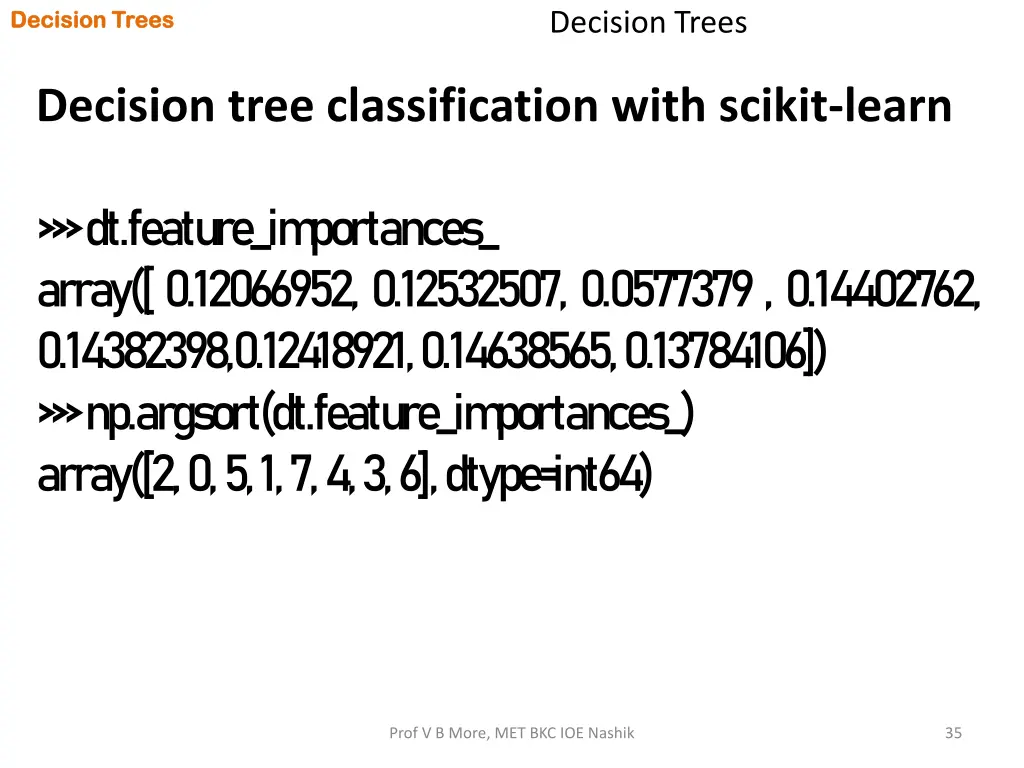 Decision Trees

Decision Trees

Decision tree classification with scikit-learn

>>> dt.feature_importances_
array([ 0.12066952, 0.12532507, 0.0577379 , 0.14402762, 0.14382398,0.12418921, 0.14638565, 0.13784106])
>>> np.argsort(dt.feature_importances_)
array([2, 0, 5, 1, 7, 4, 3, 6], dtype=int64)

Prof V B More, MET BKC IOE Nashik

35